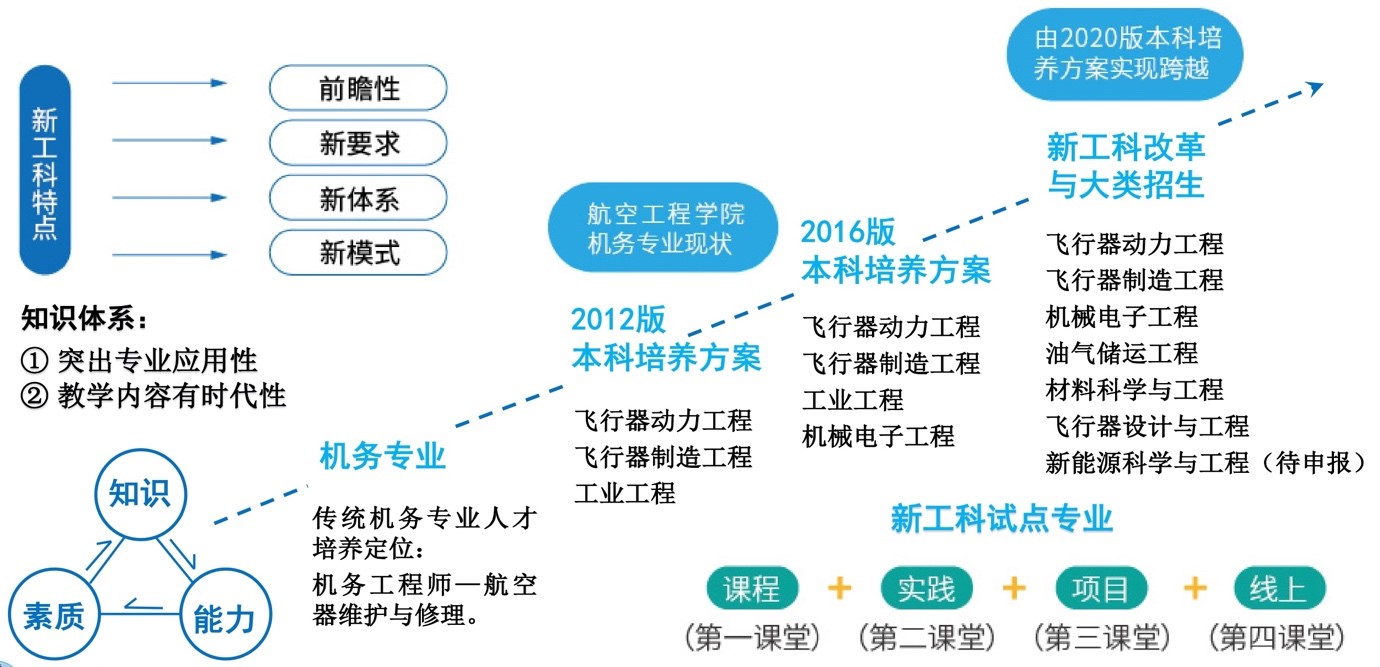 新工科特点

前瞻性
新要求
新体系
新模式

知识体系：
① 突出专业应用性
② 教学内容有时代性

知识
素质
能力

机务专业

传统机务专业人才培养定位：
机务工程师—航空器维护与修理。

航空工程学院机务专业现状

2012版本科培养方案

飞行器动力工程
飞行器制造工程
工业工程

2016版本科培养方案

飞行器动力工程
飞行器制造工程
工业工程
机械电子工程

由2020版本科培养方案实现跨越

新工科改革与大类招生

飞行器动力工程
飞行器制造工程
机械电子工程
油气储运工程
材料科学与工程
飞行器设计与工程
新能源科学与工程（待申报）

新工科试点专业

课程 + 实践 + 项目 + 线上
（第一课堂） （第二课堂） （第三课堂） （第四课堂）